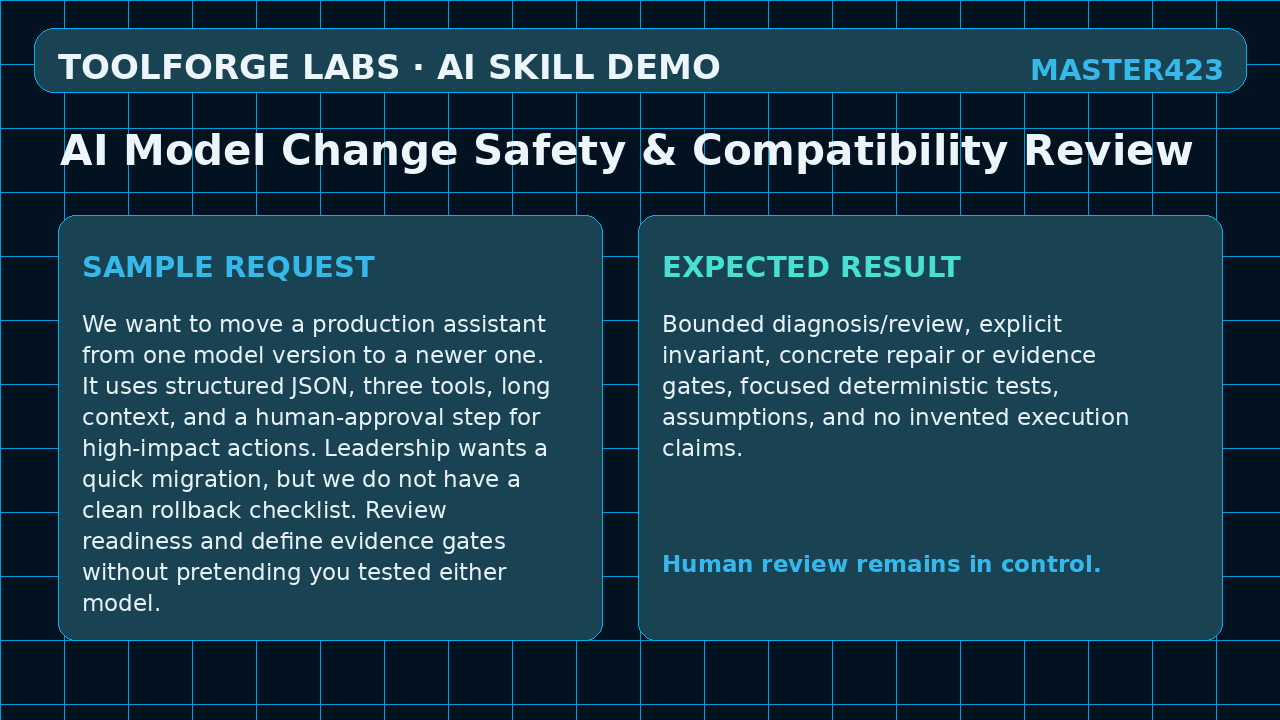 TOOLFORGE LABS · AI SKILL DEMO

MASTER423

AI Model Change Safety & Compatibility Review

SAMPLE REQUEST

We want to move a production assistant from one model version to a newer one. It uses structured JSON, three tools, long context, and a human-approval step for high-impact actions. Leadership wants a quick migration, but we do not have a clean rollback checklist. Review readiness and define evidence gates without pretending you tested either model.

EXPECTED RESULT

Bounded diagnosis/review, explicit invariant, concrete repair or evidence gates, focused deterministic tests, assumptions, and no invented execution claims.

Human review remains in control.